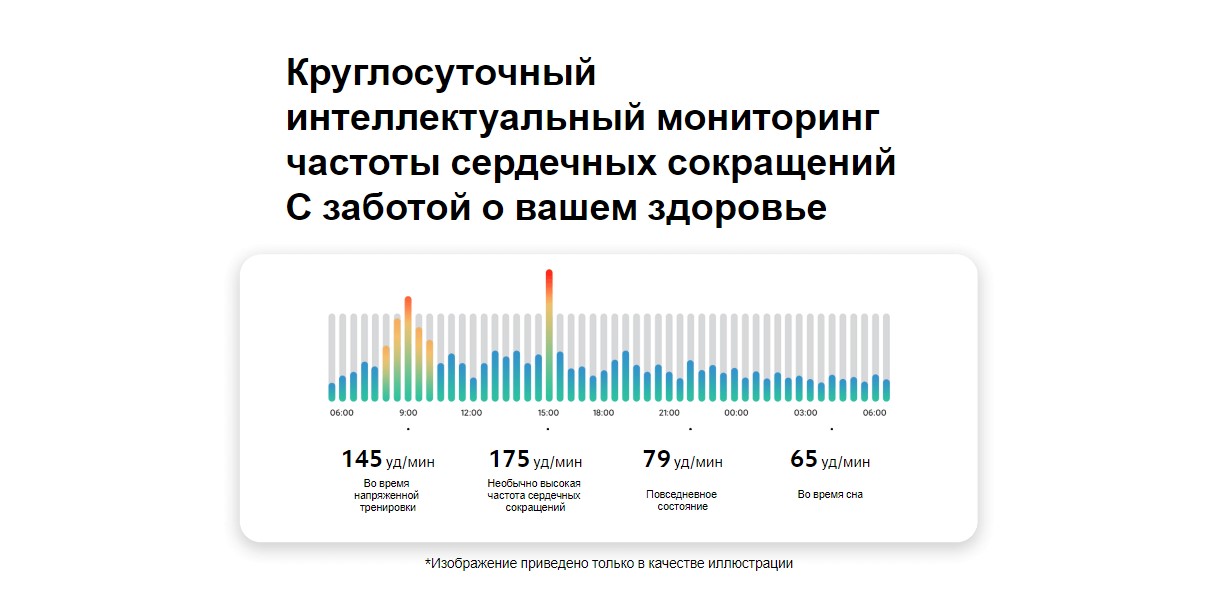 Круглосуточный интеллектуальный мониторинг частоты сердечных сокращений С заботой о вашем здоровье

06:00 9:00 12:00 15:00 18:00 21:00 00:00 03:00 06:00

145 уд/мин
Во время напряженной тренировки

175 уд/мин
Необычно высокая частота сердечных сокращений

79 уд/мин
Повседневное состояние

65 уд/мин
Во время сна

*Изображение приведено только в качестве иллюстрации